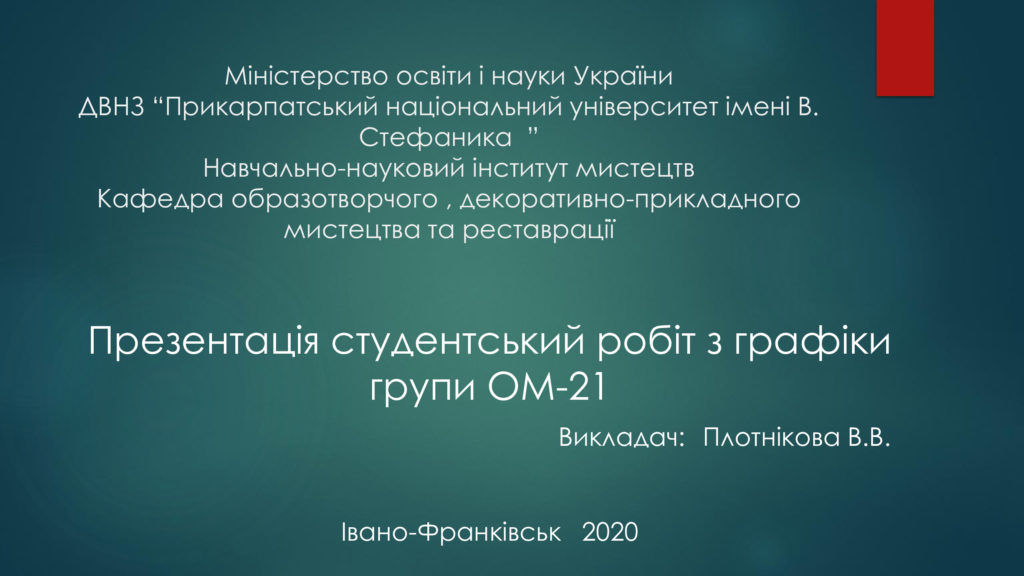 Міністерство освіти і науки України
ДВНЗ “Прикарпатський національний університет імені В. Стефаника ”
Навчально-науковий інститут мистецтв
Кафедра образотворчого , декоративно-прикладного мистецтва та реставрації

Презентація студентський робіт з графіки групи ОМ-21

Викладач: Плотнікова В.В.

Івано-Франківськ 2020